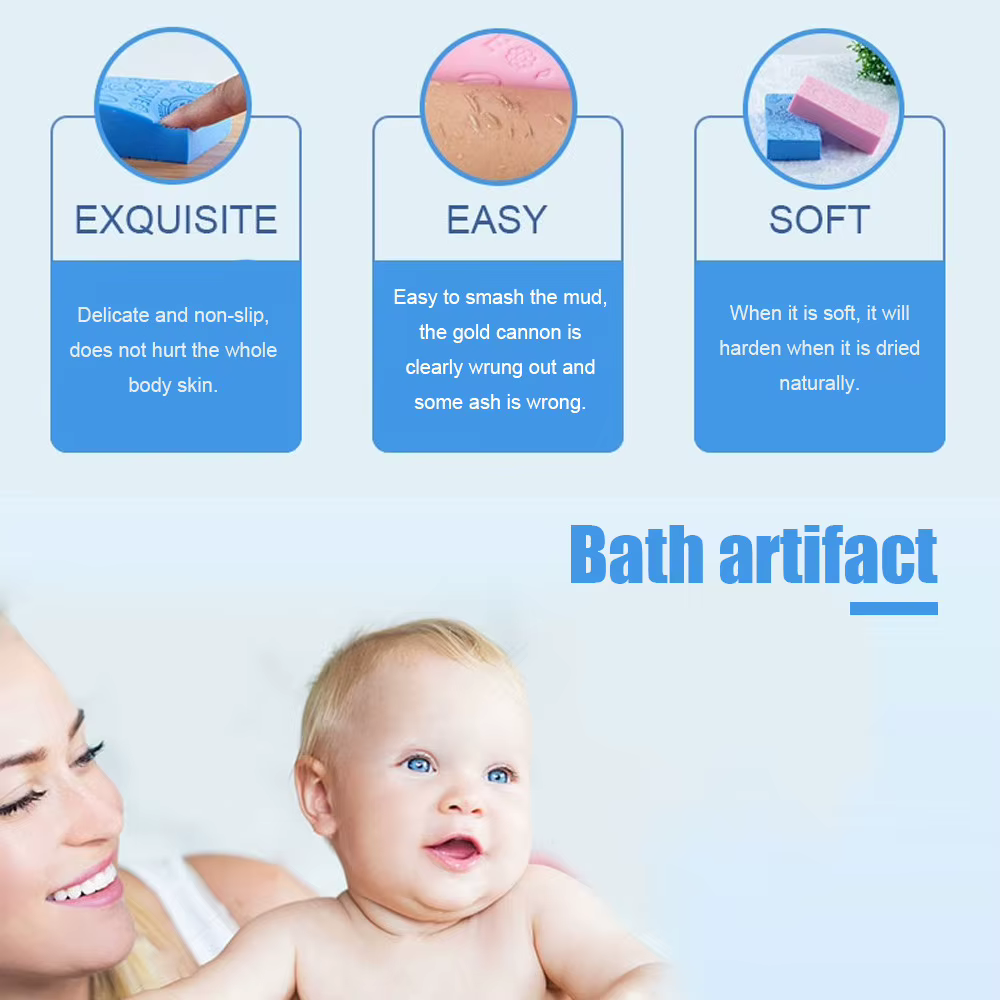 EXQUISITE

Delicate and non-slip, does not hurt the whole body skin.

EASY

Easy to smash the mud, the gold cannon is clearly wrung out and some ash is wrong.

SOFT

When it is soft, it will harden when it is dried naturally.

Bath artifact